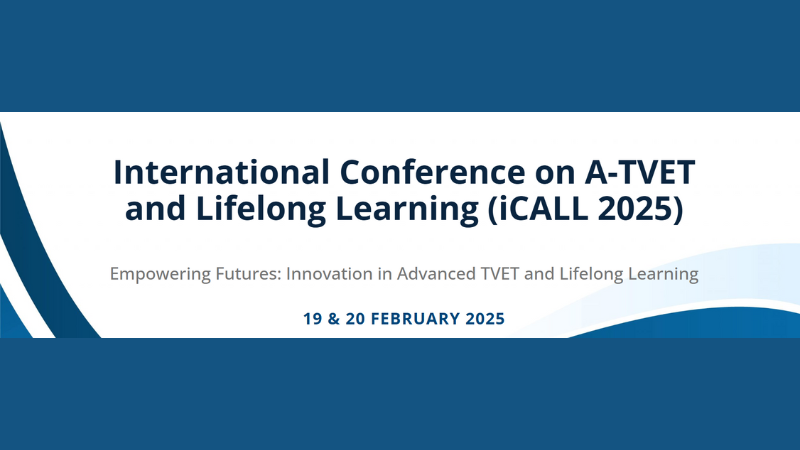 International Conference on A-TVET and Lifelong Learning (iCALL 2025)

Empowering Futures: Innovation in Advanced TVET and Lifelong Learning

19 & 20 FEBRUARY 2025